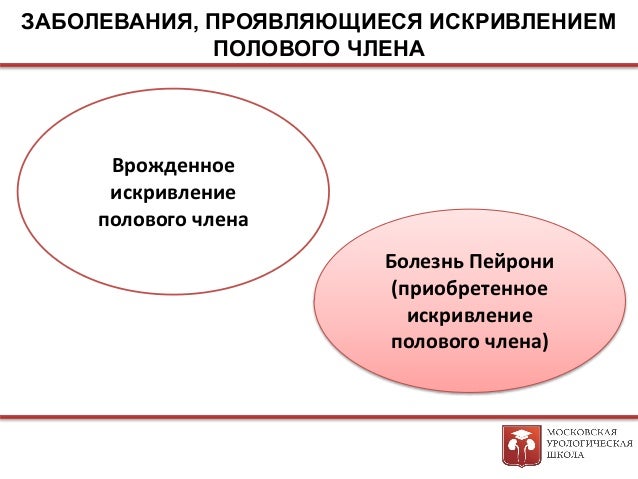 ЗАБОЛЕВАНИЯ, ПРОЯВЛЯЮЩИЕСЯ ИСКРИВЛЕНИЕМ ПОЛОВОГО ЧЛЕНА

Врожденное искривление полового члена

Болезнь Пейрони (приобретенное искривление полового члена)

МОСКОВСКАЯ УРОЛОГИЧЕСКАЯ ШКОЛА